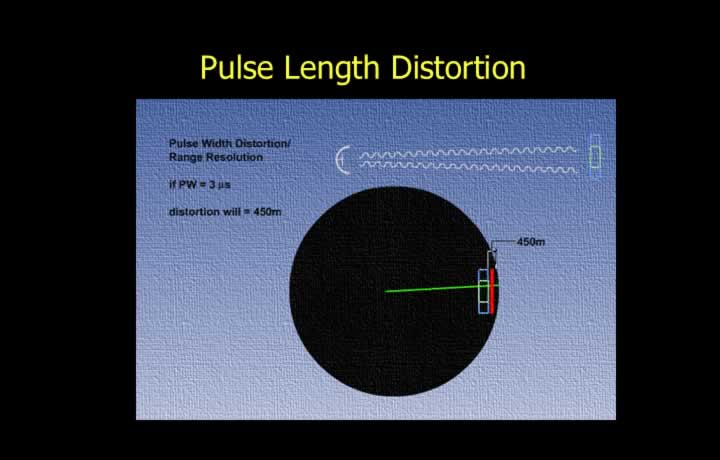 Pulse Length Distortion

Pulse Width Distortion/
Range Resolution

if PW = 3 µs

distortion will = 450m

450m